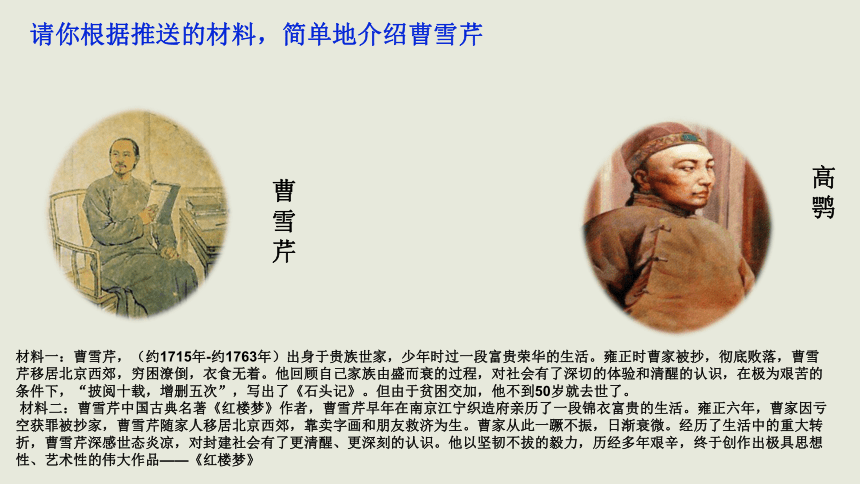 请你根据推送的材料，简单地介绍曹雪芹

曹雪芹

高鹗

材料一：曹雪芹，（约1715年-约1763年）出身于贵族世家，少年时过一段富贵荣华的生活。雍正时曹家被抄，彻底败落，曹雪芹移居北京西郊，穷困潦倒，衣食无着。他回顾自己家族由盛而衰的过程，对社会有了深切的体验和清醒的认识，在极为艰苦的条件下，“披阅十载，增删五次”，写出了《石头记》。但由于贫困交加，他不到50岁就去世了。

材料二：曹雪芹中国古典名著《红楼梦》作者，曹雪芹早年在南京江宁织造府亲历了一段锦衣富贵的生活。雍正六年，曹家因亏空获罪被抄家，曹雪芹随家人移居北京西郊，靠卖字画和朋友救济为生。曹家从此一蹶不振，日渐衰微。经历了生活中的重大转折，曹雪芹深感世态炎凉，对封建社会有了更清醒、更深刻的认识。他以坚韧不拔的毅力，历经多年艰辛，终于创作出极具思想性、艺术性的伟大作品——《红楼梦》